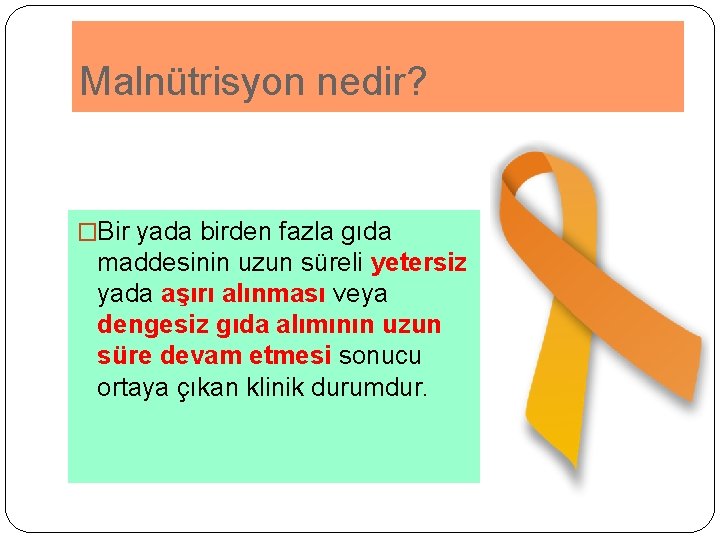 Malnütrisyon nedir?

□Bir yada birden fazla gıda maddesinin uzun süreli yetersiz yada aşırı alınması veya dengesiz gıda alımının uzun süre devam etmesi sonucu ortaya çıkan klinik durumdur.